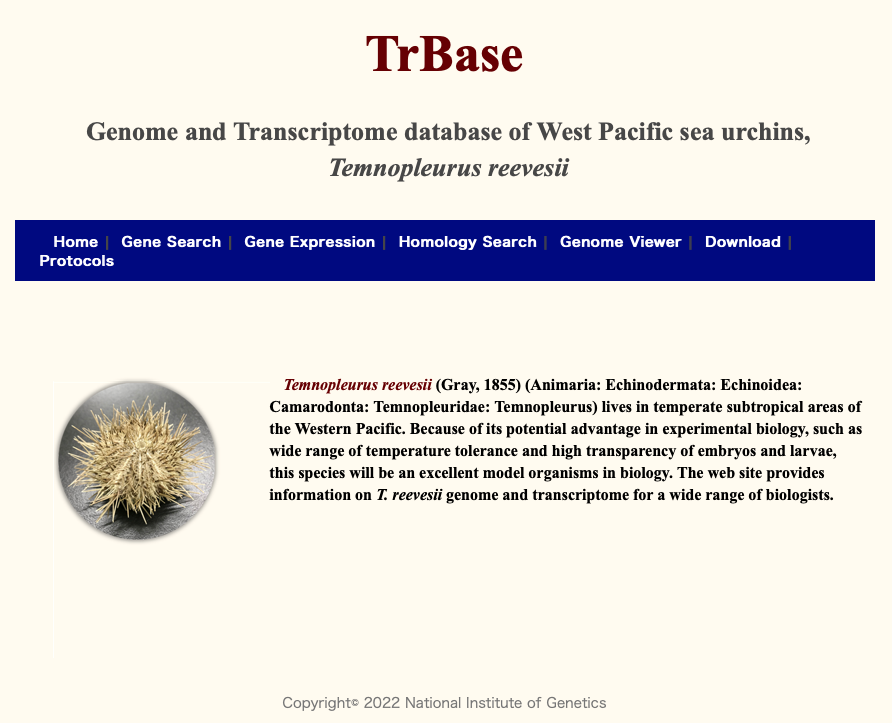 TrBase

Genome and Transcriptome database of West Pacific sea urchins, Temnopleurus reevesii

Home | Gene Search | Gene Expression | Homology Search | Genome Viewer | Download | Protocols

Temnopleurus reevesii (Gray, 1855) (Animaria: Echinodermata: Echinoidea: Camarodonta: Temnopleuridae: Temnopleurus) lives in temperate subtropical areas of the Western Pacific. Because of its potential advantage in experimental biology, such as wide range of temperature tolerance and high transparency of embryos and larvae, this species will be an excellent model organisms in biology. The web site provides information on T. reevesii genome and transcriptome for a wide range of biologists.

Copyright© 2022 National Institute of Genetics